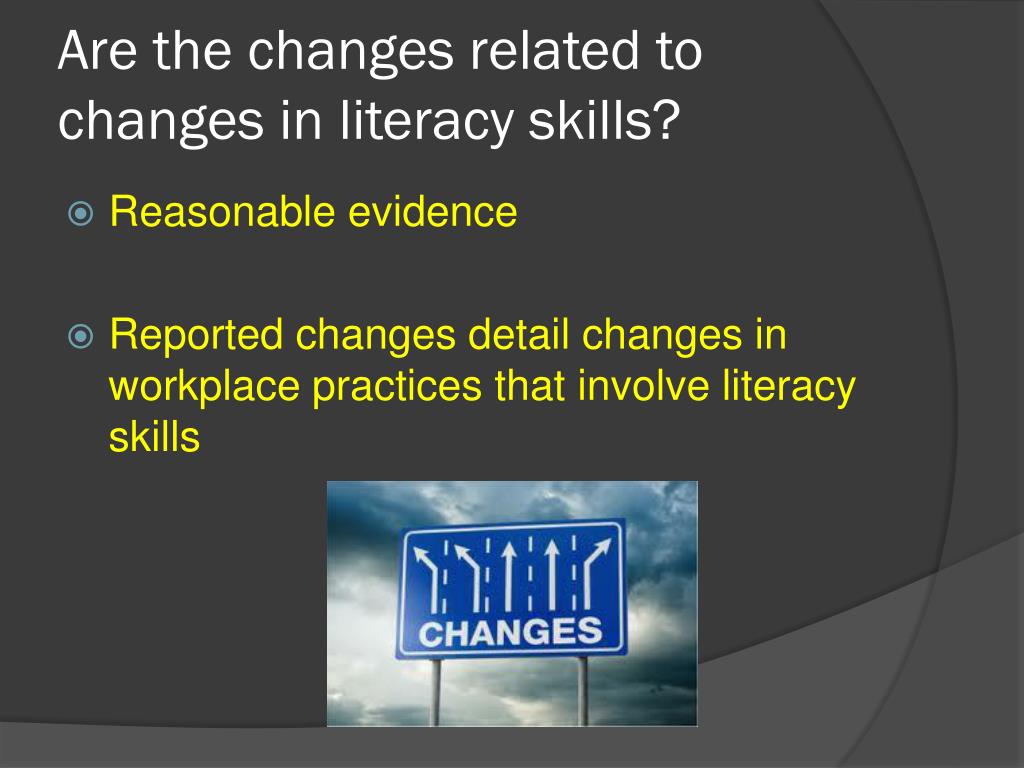 Are the changes related to changes in literacy skills?

Reasonable evidence

Reported changes detail changes in workplace practices that involve literacy skills

CHANGES